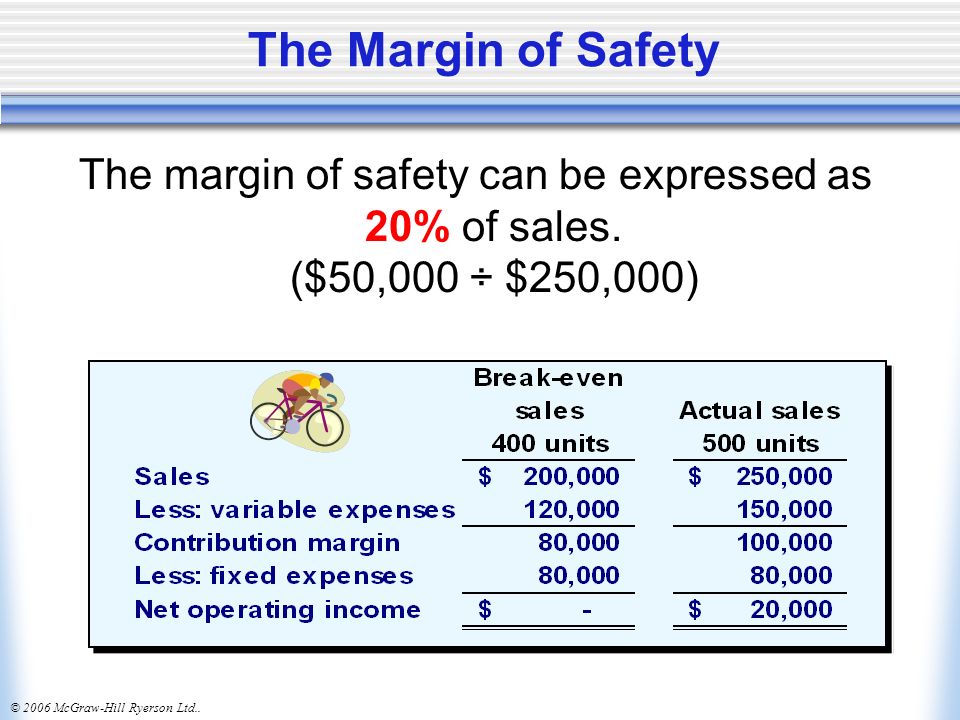 The Margin of Safety

The margin of safety can be expressed as 20% of sales. (\$50,000 ÷ \$250,000)

| | Break-even sales 400 units | Actual sales 500 units |
|---|---|---|
| Sales | \$ 200,000 | \$ 250,000 |
| Less: variable expenses | 120,000 | 150,000 |
| Contribution margin | 80,000 | 100,000 |
| Less: fixed expenses | 80,000 | 80,000 |
| Net operating income | \$ - | \$ 20,000 |

© 2006 McGraw-Hill Ryerson Ltd..